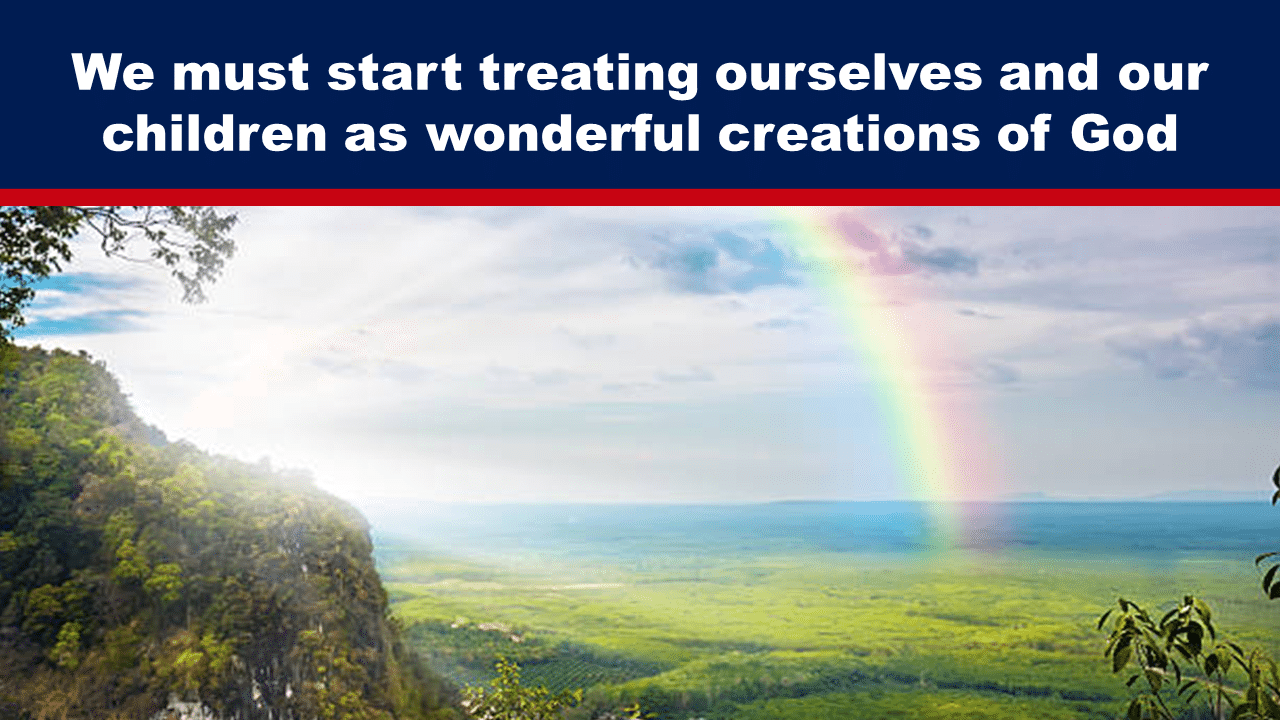 We must start treating ourselves and our children as wonderful creations of God